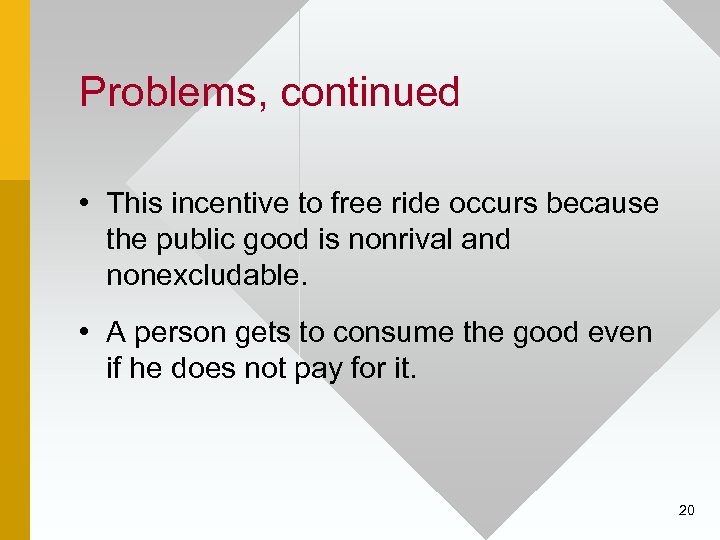 Problems, continued

• This incentive to free ride occurs because the public good is nonrival and nonexcludable.

• A person gets to consume the good even if he does not pay for it.

20